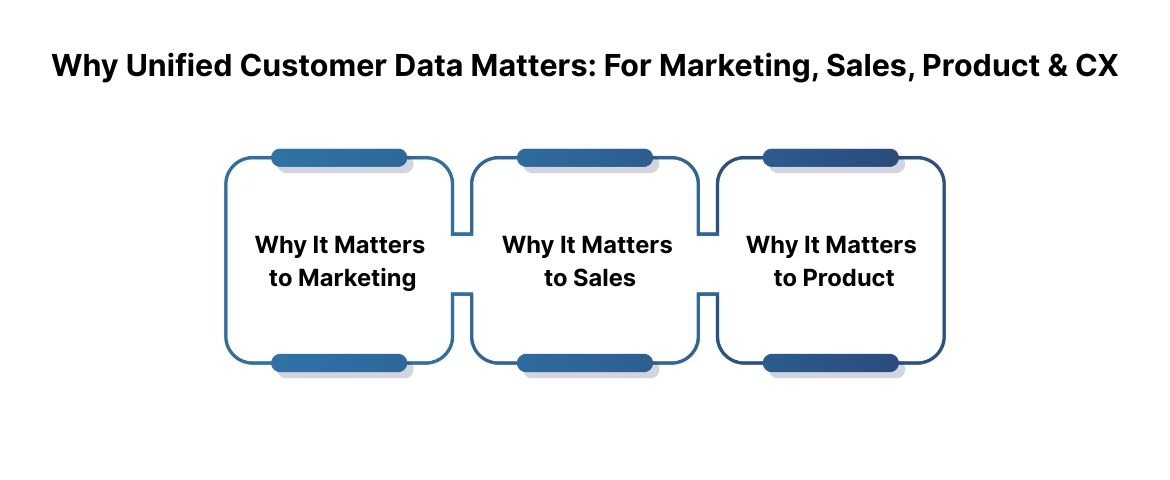 Why Unified Customer Data Matters: For Marketing, Sales, Product & CX

Why It Matters to Marketing

Why It Matters to Sales

Why It Matters to Product